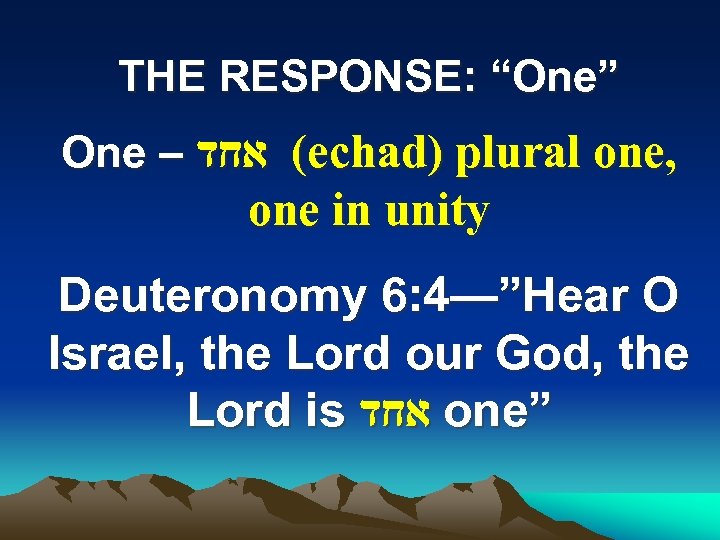 THE RESPONSE: “One”

One – אחד (echad) plural one, one in unity

Deuteronomy 6:4—”Hear O Israel, the Lord our God, the Lord is אחד one”